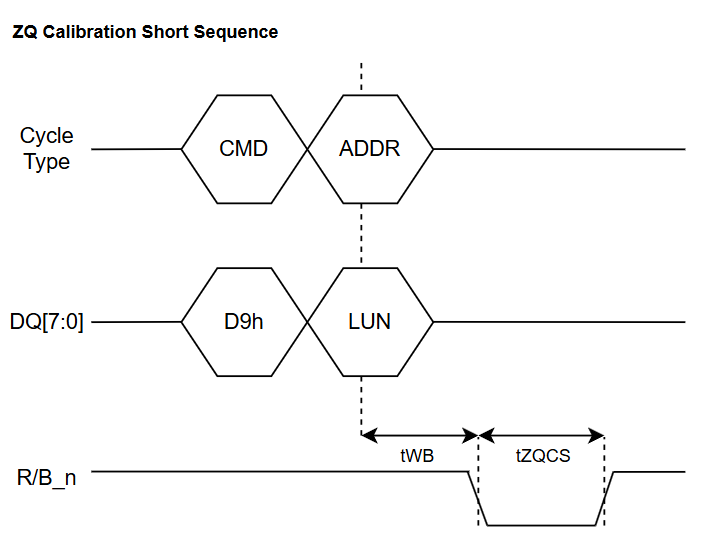 ZQ Calibration Short Sequence

Cycle Type

CMD

ADDR

DQ[7:0]

D9h

LUN

tWB

tZQCS

R/B_n